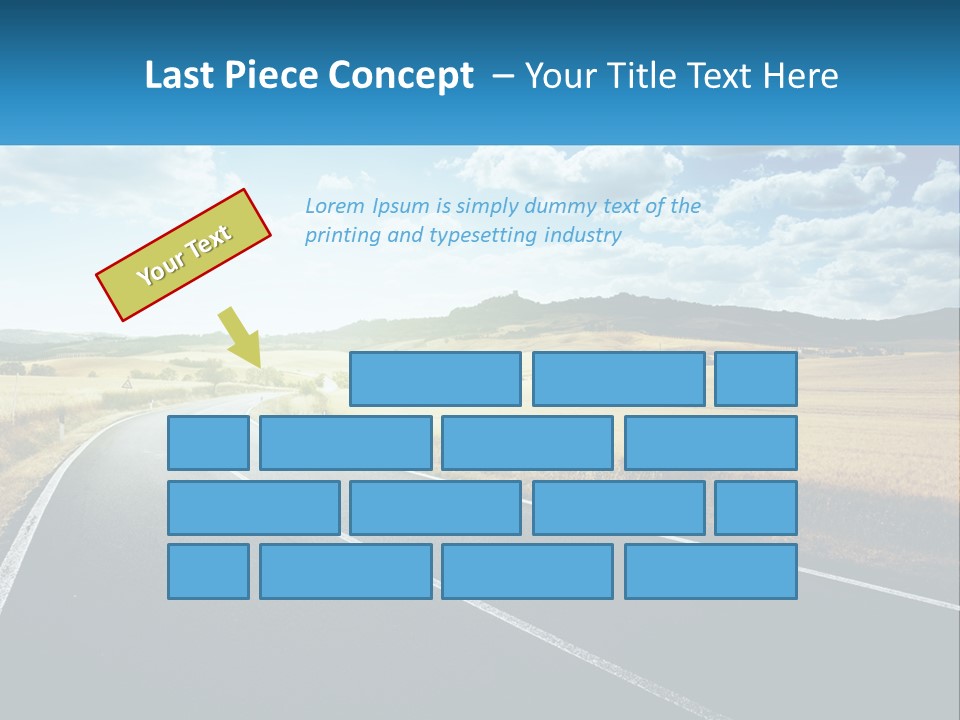 Last Piece Concept – Your Title Text Here

Your Text

Lorem Ipsum is simply dummy text of the printing and typesetting industry